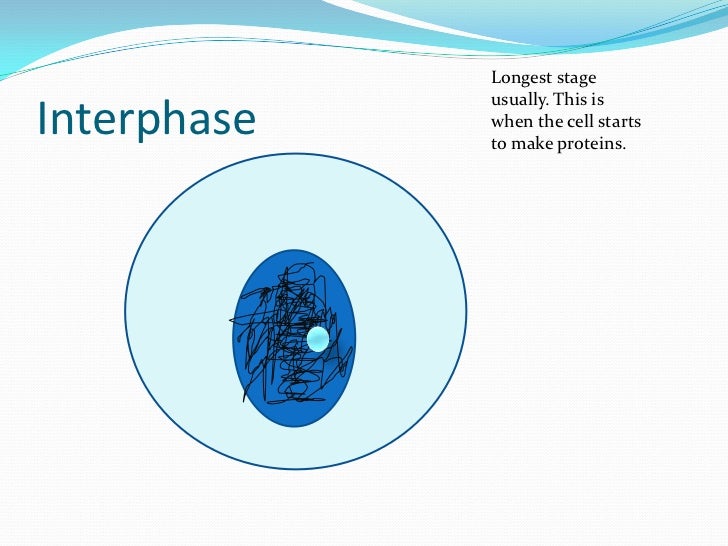 Interphase

Longest stage usually. This is when the cell starts to make proteins.